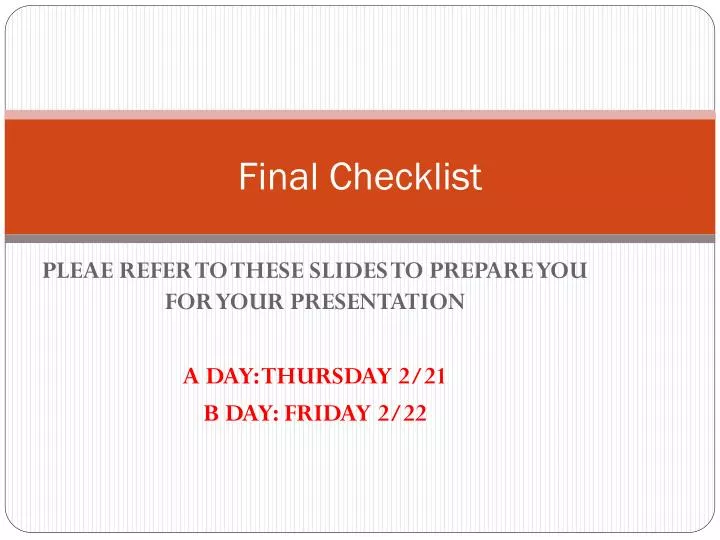 Final Checklist

PLEAE REFER TO THESE SLIDES TO PREPARE YOU FOR YOUR PRESENTATION

A DAY: THURSDAY 2/21
B DAY: FRIDAY 2/22